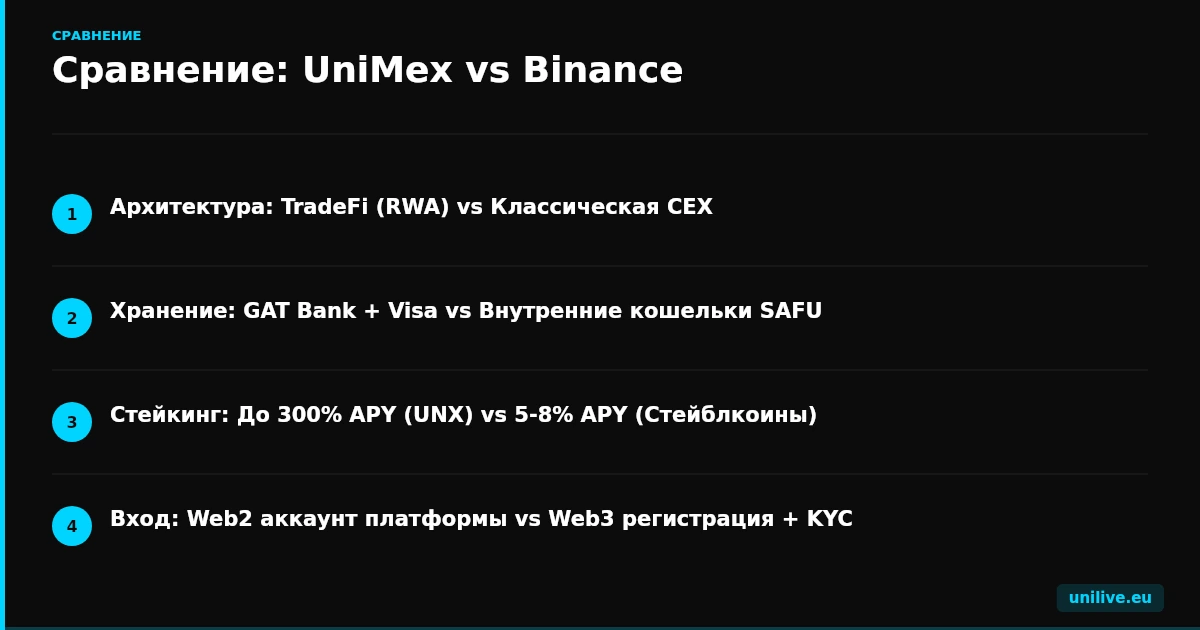 СРАВНЕНИЕ

Сравнение: UniMex vs Binance

1 Архитектура: TradeFi (RWA) vs Классическая CEX

2 Хранение: GAT Bank + Visa vs Внутренние кошельки SAFU

3 Стейкинг: До 300% APY (UNX) vs 5-8% APY (Стейблкоины)

4 Вход: Web2 аккаунт платформы vs Web3 регистрация + KYC

unilive.eu